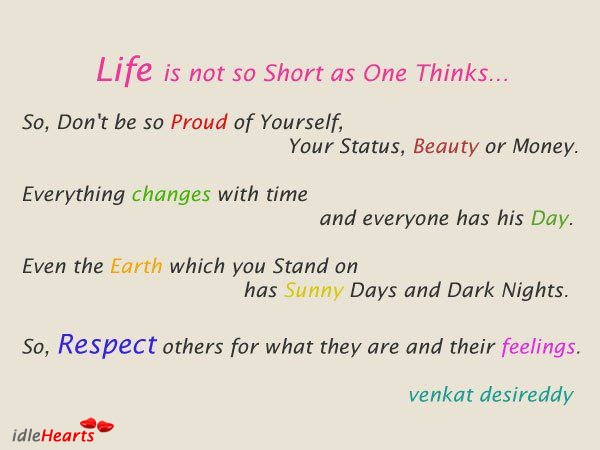 Life is not so Short as One Thinks...

So, Don't be so Proud of Yourself,
Your Status, Beauty or Money.

Everything changes with time
and everyone has his Day.

Even the Earth which you Stand on
has Sunny Days and Dark Nights.

So, Respect others for what they are and their feelings.

venkat desireddy

idleHearts